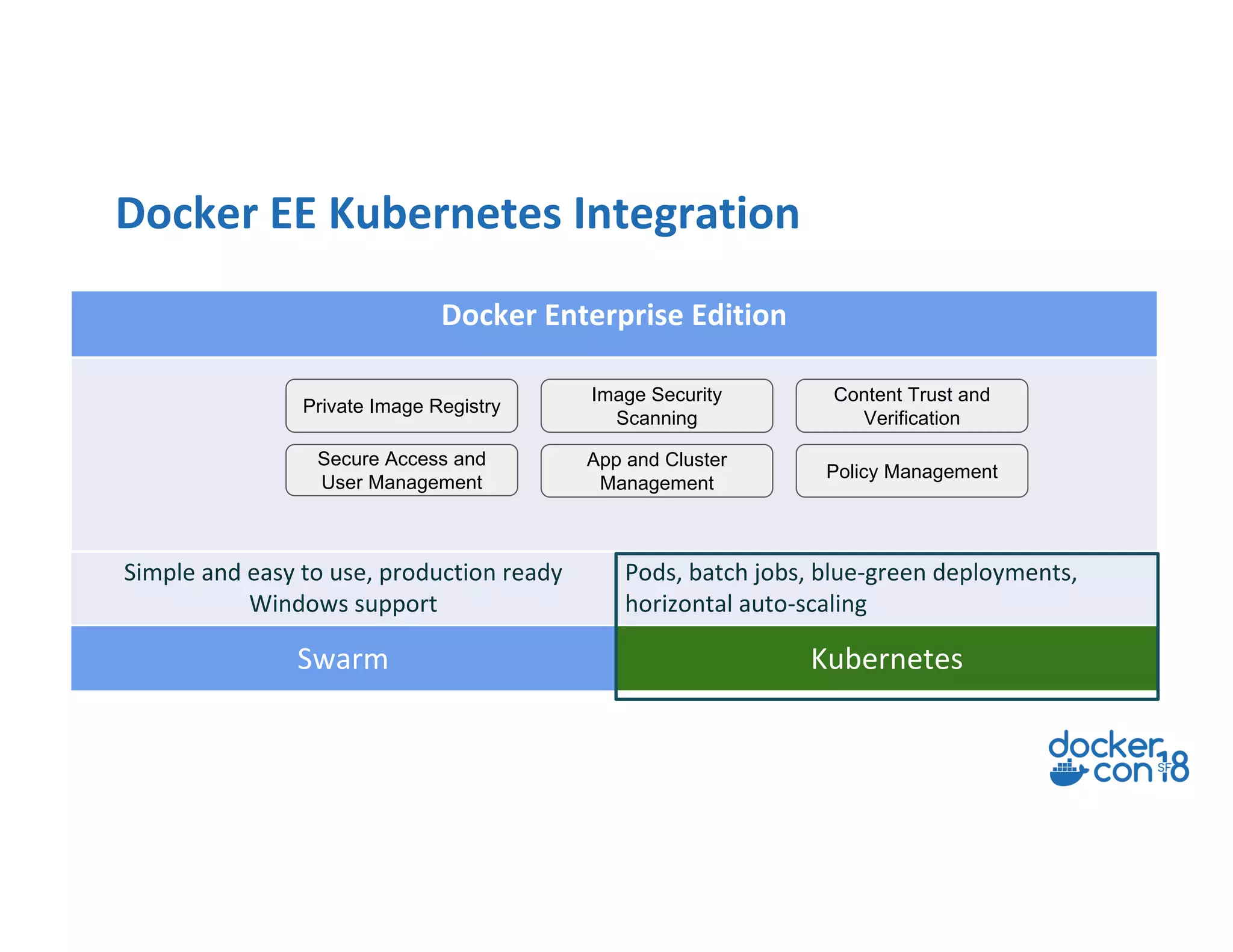 Docker EE Kubernetes Integration

Docker Enterprise Edition

Private Image Registry

Image Security Scanning

Content Trust and Verification

Secure Access and User Management

App and Cluster Management

Policy Management

Simple and easy to use, production ready Windows support

Pods, batch jobs, blue-green deployments, horizontal auto-scaling

Swarm

Kubernetes

docker con SF 18